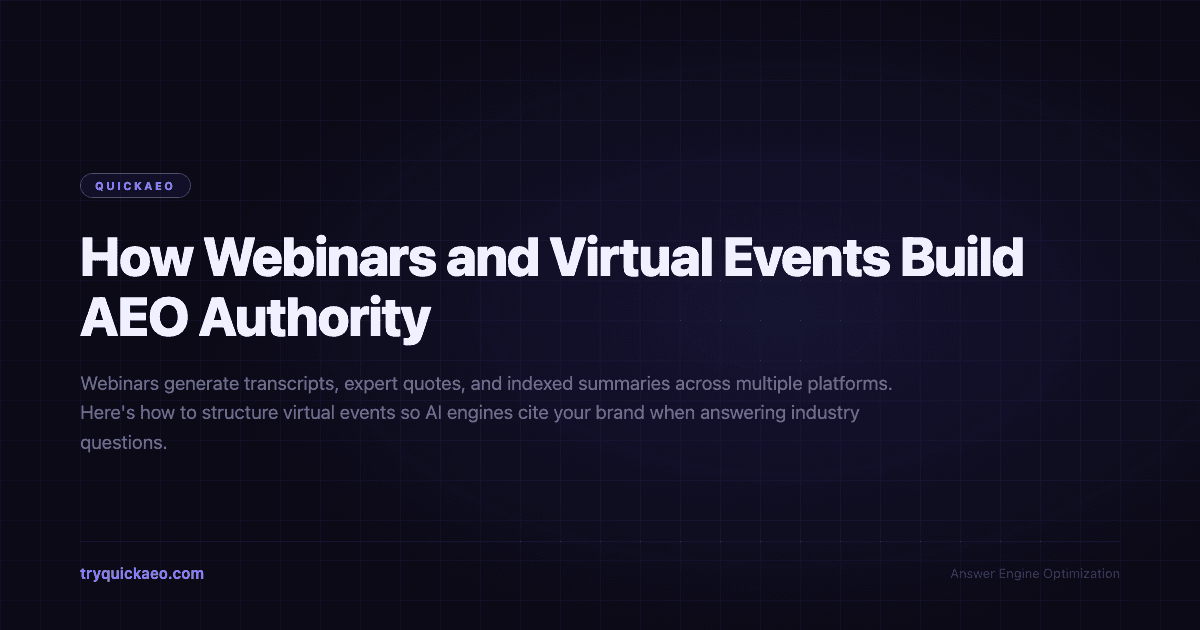 QUICKAEO

How Webinars and Virtual Events Build AEO Authority

Webinars generate transcripts, expert quotes, and indexed summaries across multiple platforms. Here's how to structure virtual events so AI engines cite your brand when answering industry questions.

tryquickaeo.com

Answer Engine Optimization